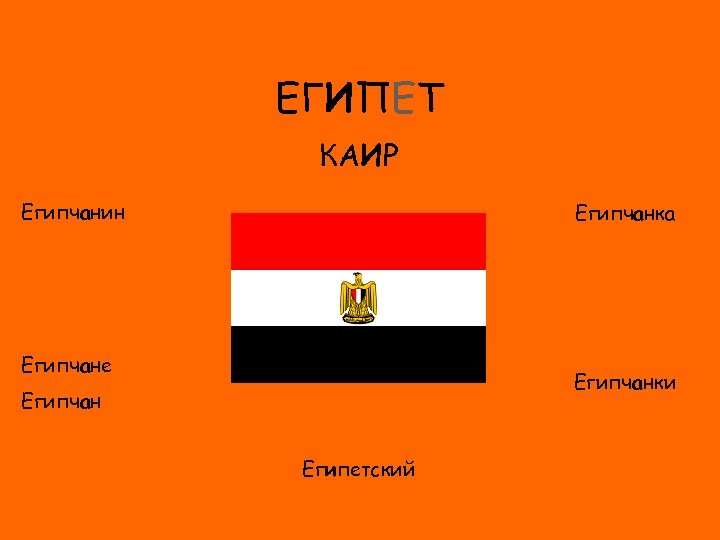 ЕГИПЕТ

КАИР

Египчанин

Египчанка

Египчане

Египчан

Египчанки

Египетский